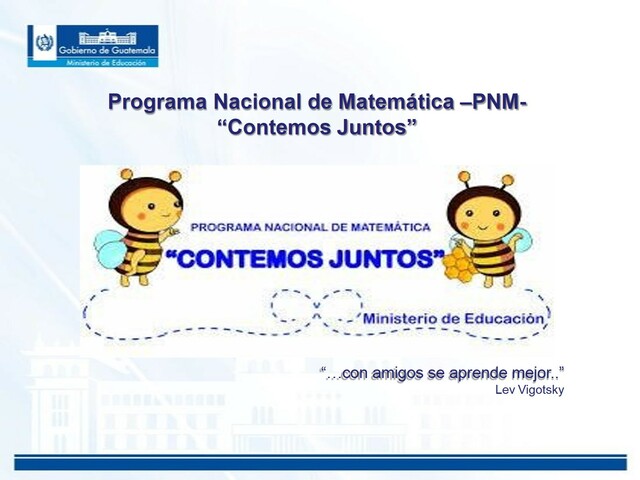 Gobierno de Guatemala
Ministerio de Educación

Programa Nacional de Matemática –PNM-
“Contemos Juntos”

PROGRAMA NACIONAL DE MATEMÁTICA
“CONTEMOS JUNTOS”
Ministerio de Educación

“…con amigos se aprende mejor..”
Lev Vigotsky